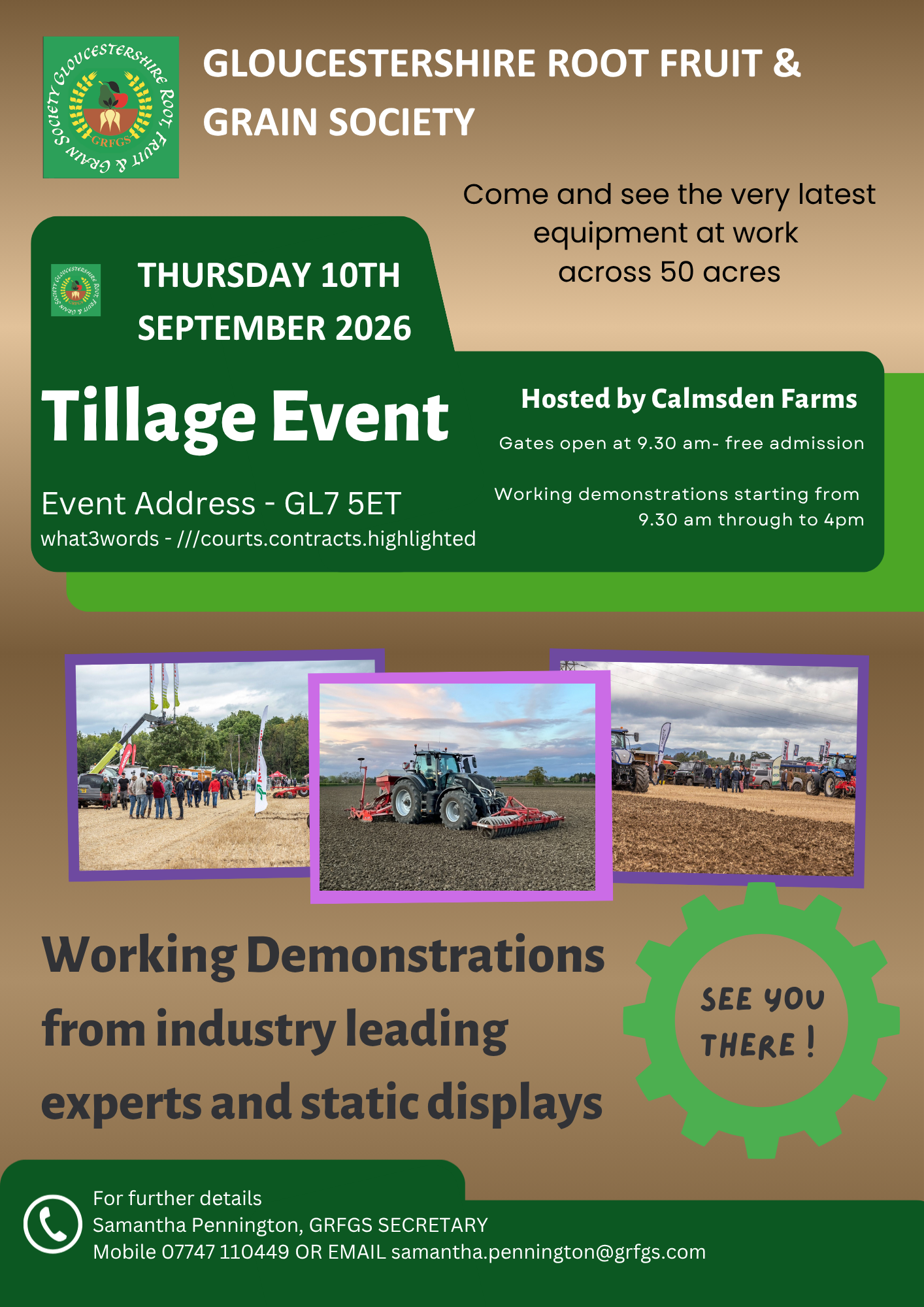 GLOUCESTERSHIRE ROOT, FRUIT & GRAIN SOCIETY
GRFGS

GLOUCESTERSHIRE ROOT FRUIT & GRAIN SOCIETY

Come and see the very latest equipment at work across 50 acres

THURSDAY 10TH SEPTEMBER 2026

Tillage Event

Event Address - GL7 5ET
what3words - ///courts.contracts.highlighted

Hosted by Calmsden Farms

Gates open at 9.30 am- free admission

Working demonstrations starting from 9.30 am through to 4pm

Working Demonstrations from industry leading experts and static displays

SEE YOU THERE !

For further details
Samantha Pennington, GRFGS SECRETARY
Mobile 07747 110449 OR EMAIL samantha.pennington@grfgs.com